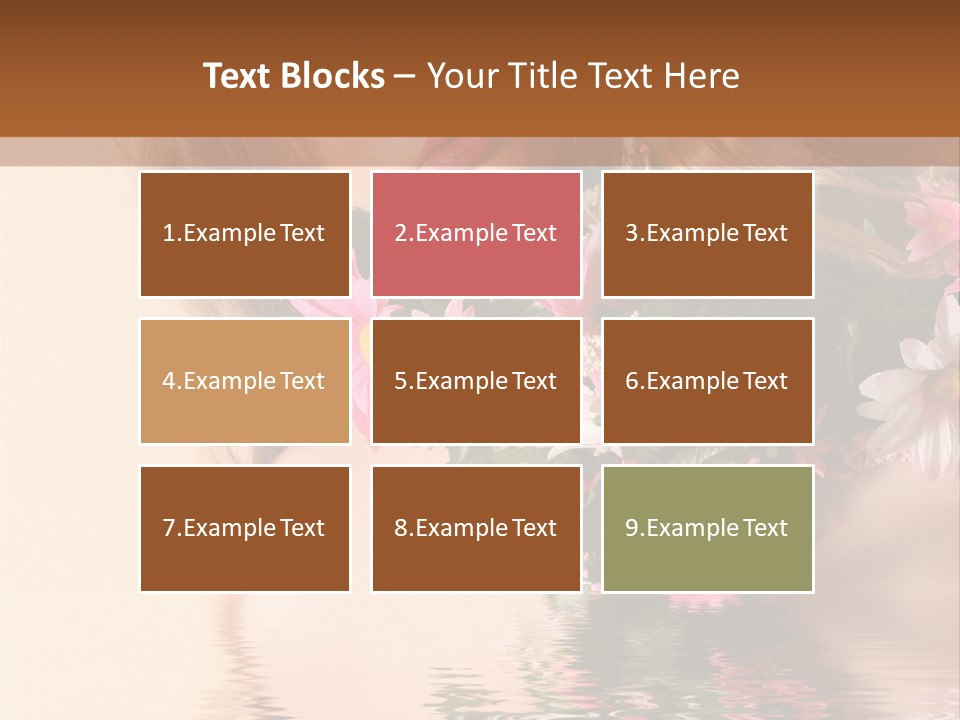 Text Blocks – Your Title Text Here

1.Example Text

2.Example Text

3.Example Text

4.Example Text

5.Example Text

6.Example Text

7.Example Text

8.Example Text

9.Example Text